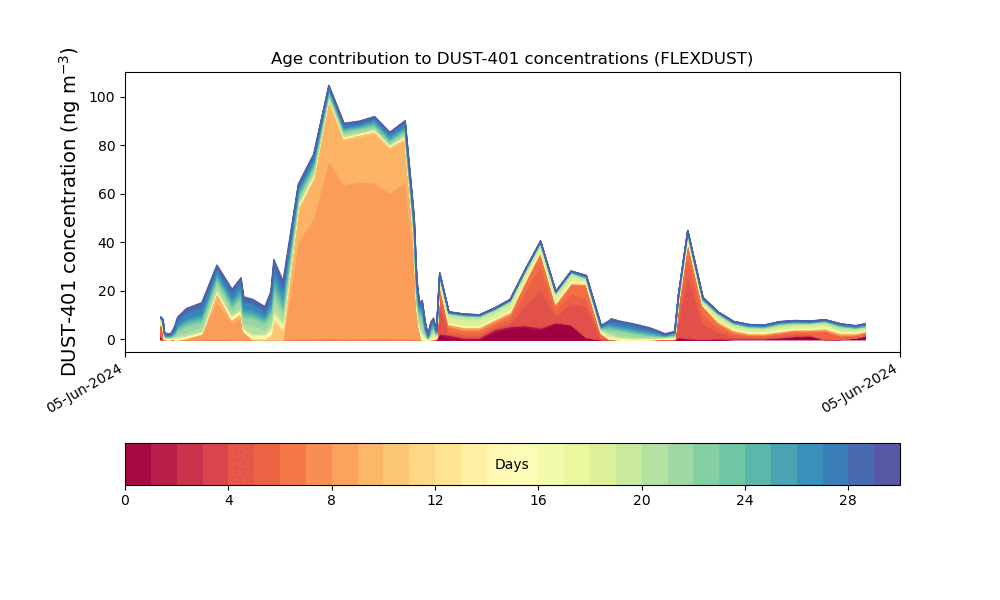 Age contribution to DUST-401 concentrations (FLEXDUST)

DUST-401 concentration (ng m$^{-3}$)

100
80
60
40
20
0

05-Jun-2024
05-Jun-2024

Days

0
4
8
12
16
20
24
28